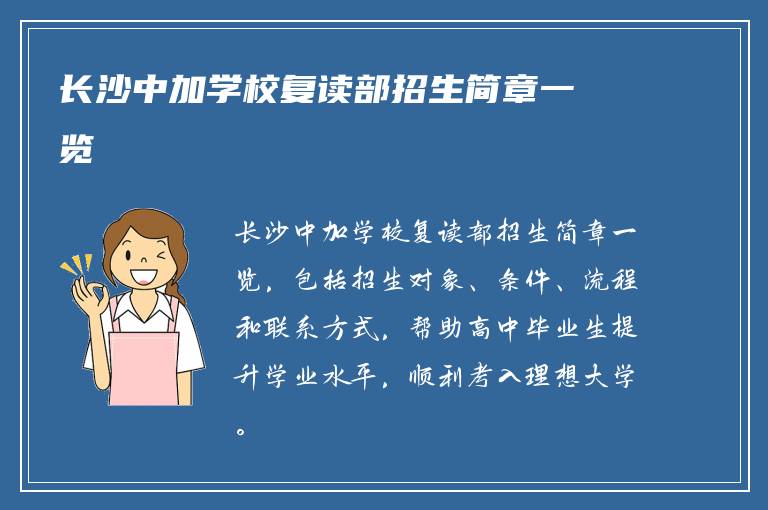 长沙中加学校复读部招生简章一览

长沙中加学校复读部招生简章一览，包括招生对象、条件、流程和联系方式，帮助高中毕业生提升学业水平，顺利考入理想大学。